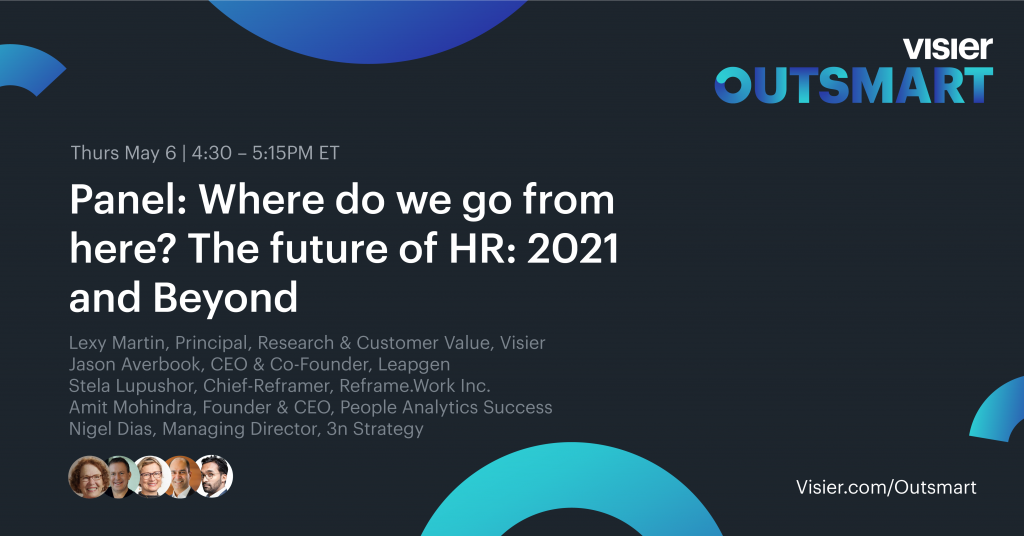 visier
OUTSMART

Thurs May 6 | 4:30 – 5:15PM ET

Panel: Where do we go from here? The future of HR: 2021 and Beyond

Lexy Martin, Principal, Research & Customer Value, Visier
Jason Averbook, CEO & Co-Founder, Leapgen
Stela Lupushor, Chief-Reframer, Reframe.Work Inc.
Amit Mohindra, Founder & CEO, People Analytics Success
Nigel Dias, Managing Director, 3n Strategy

Visier.com/Outsmart